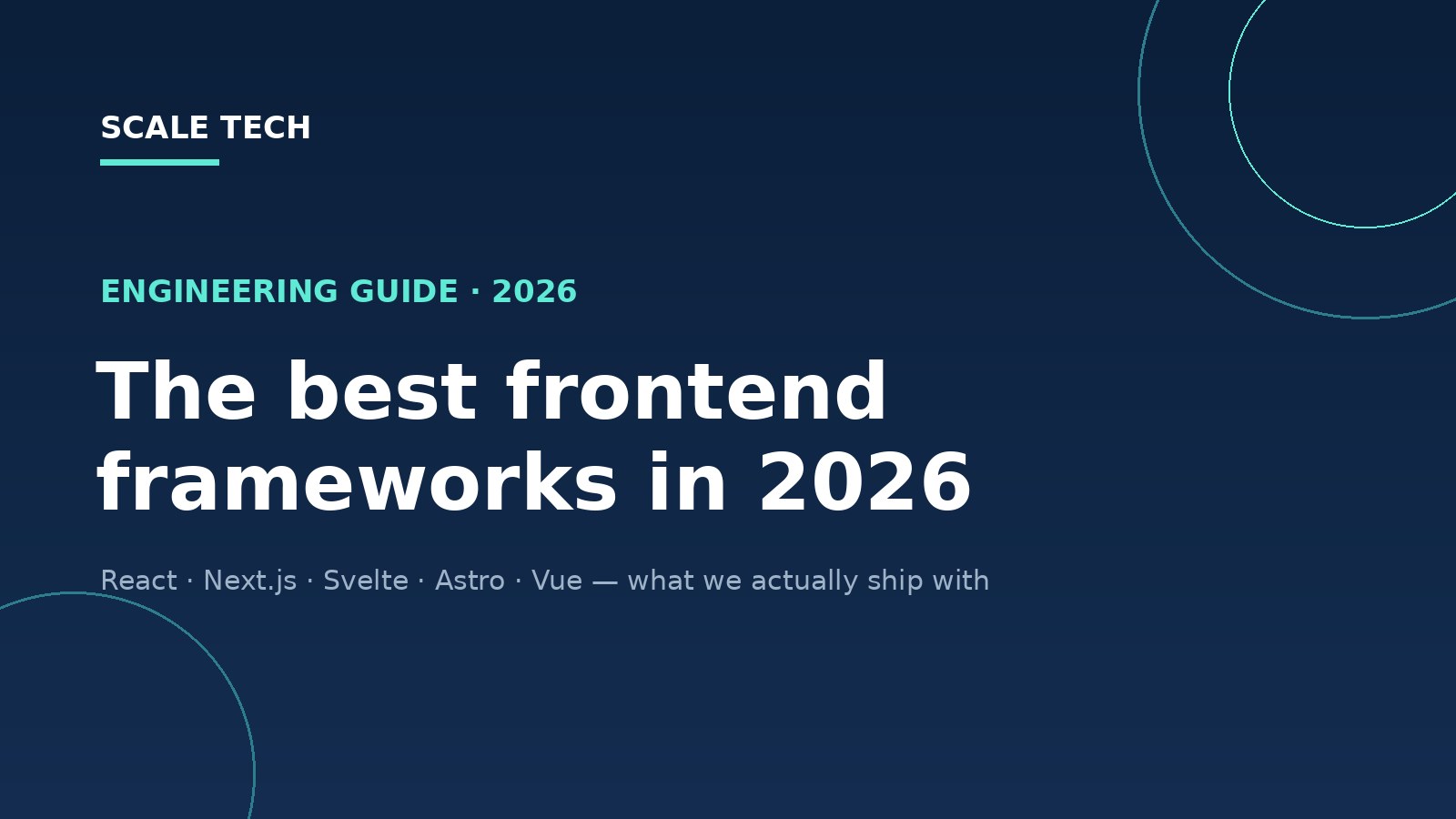 SCALE TECH

ENGINEERING GUIDE · 2026

The best frontend frameworks in 2026

React · Next.js · Svelte · Astro · Vue — what we actually ship with